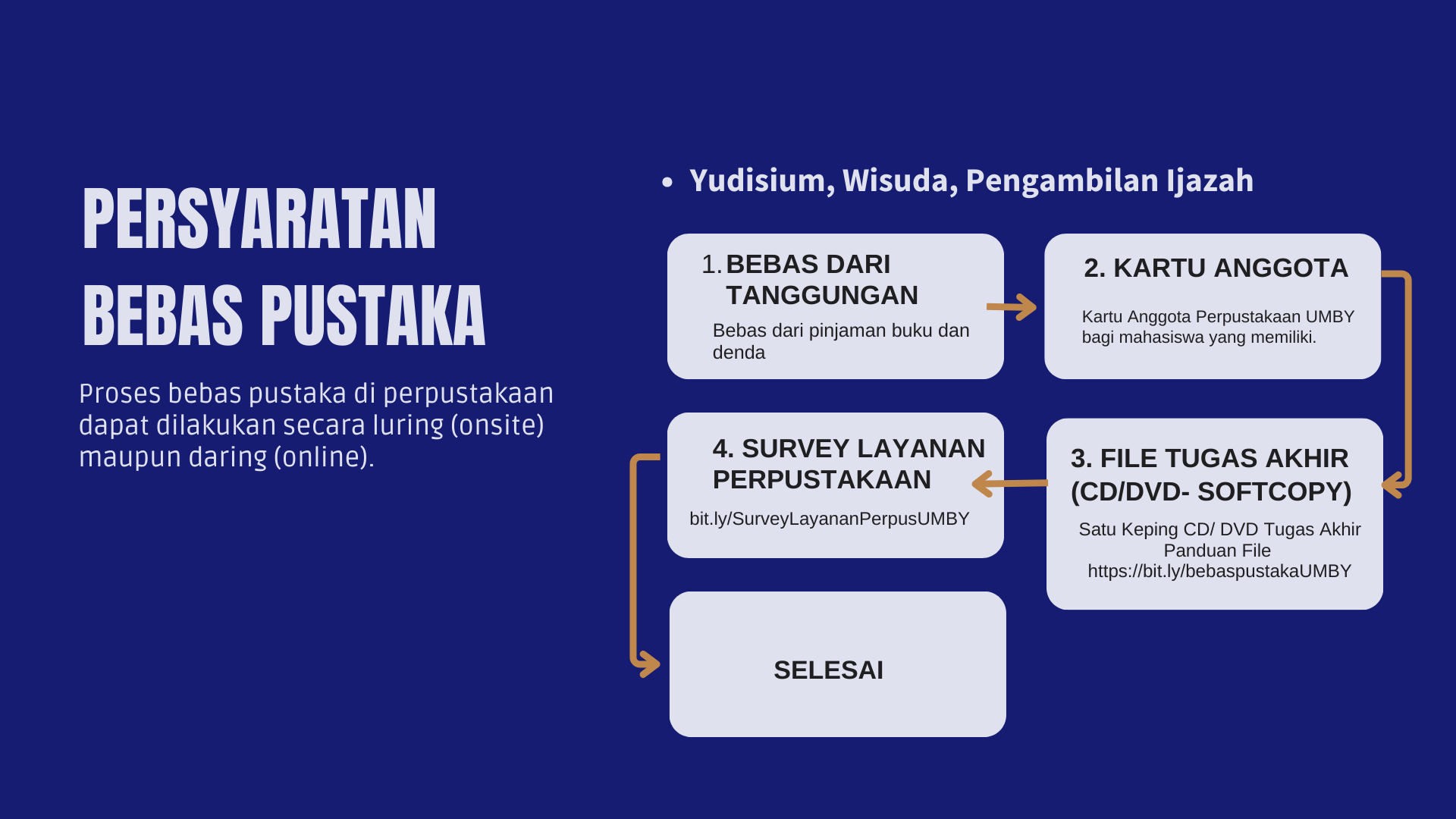 PERSYARATAN BEBAS PUSTAKA

Proses bebas pustaka di perpustakaan dapat dilakukan secara luring (onsite) maupun daring (online).

• Yudisium, Wisuda, Pengambilan Ijazah

1. BEBAS DARI TANGGUNGAN

Bebas dari pinjaman buku dan denda

2. KARTU ANGGOTA

Kartu Anggota Perpustakaan UMBY bagi mahasiswa yang memiliki.

3. FILE TUGAS AKHIR (CD/DVD- SOFTCOPY)

Satu Keping CD/ DVD Tugas Akhir
Panduan File
https://bit.ly/bebaspustakaUMBY

4. SURVEY LAYANAN PERPUSTAKAAN

bit.ly/SurveyLayananPerpusUMBY

SELESAI